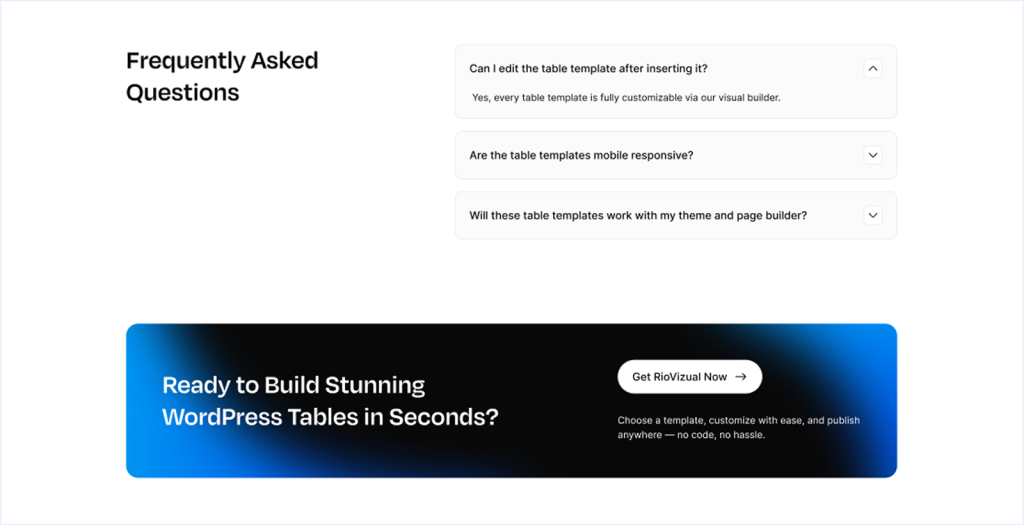 Frequently Asked Questions

Can I edit the table template after inserting it?

Yes, every table template is fully customizable via our visual builder.

Are the table templates mobile responsive?

Will these table templates work with my theme and page builder?

Ready to Build Stunning WordPress Tables in Seconds?

Get RioVizual Now →

Choose a template, customize with ease, and publish anywhere — no code, no hassle.